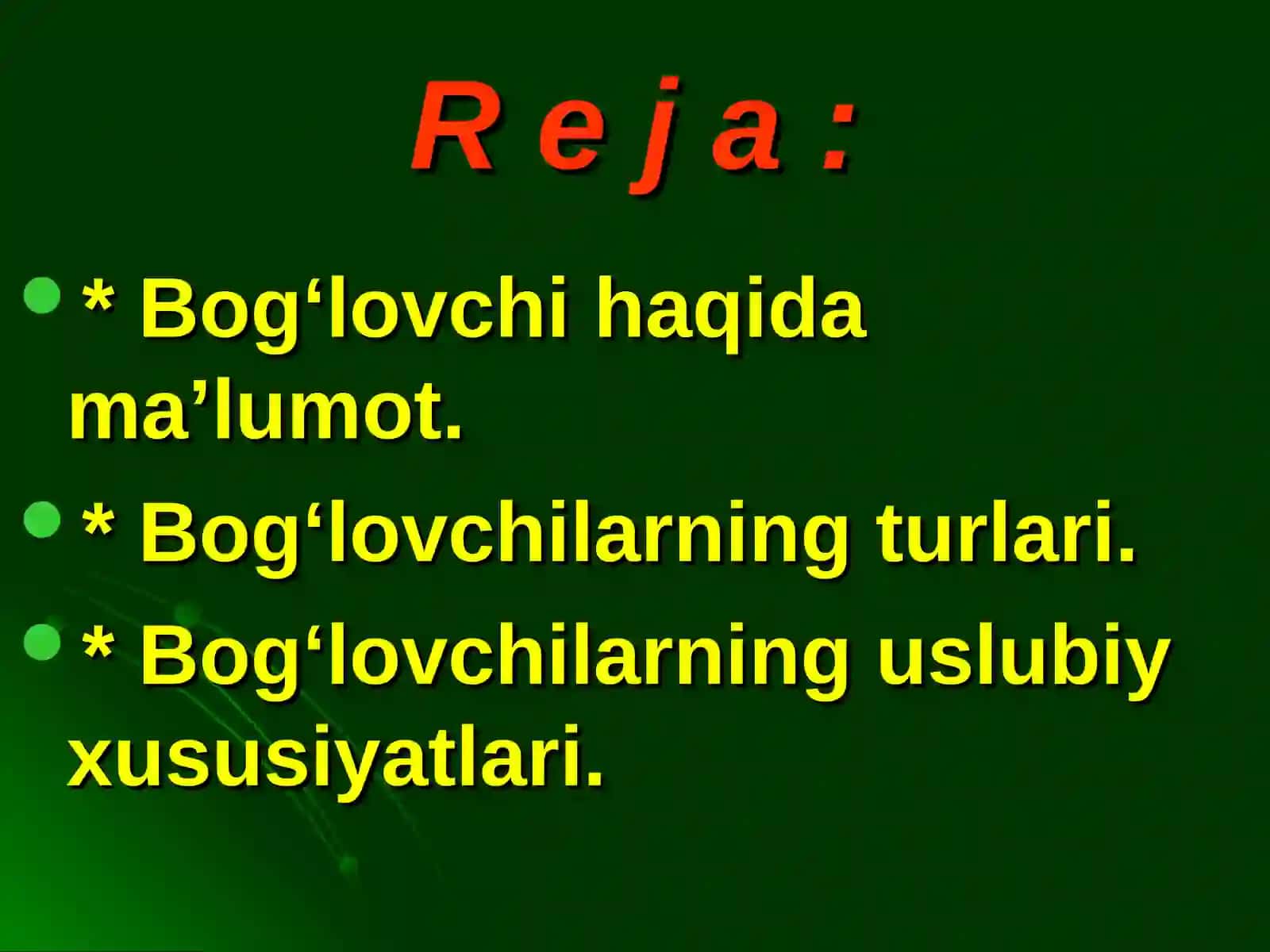 R e j a :

* Bog‘lovchi haqida ma’lumot.

* Bog‘lovchilarning turlari.

* Bog‘lovchilarning uslubiy xususiyatlari.